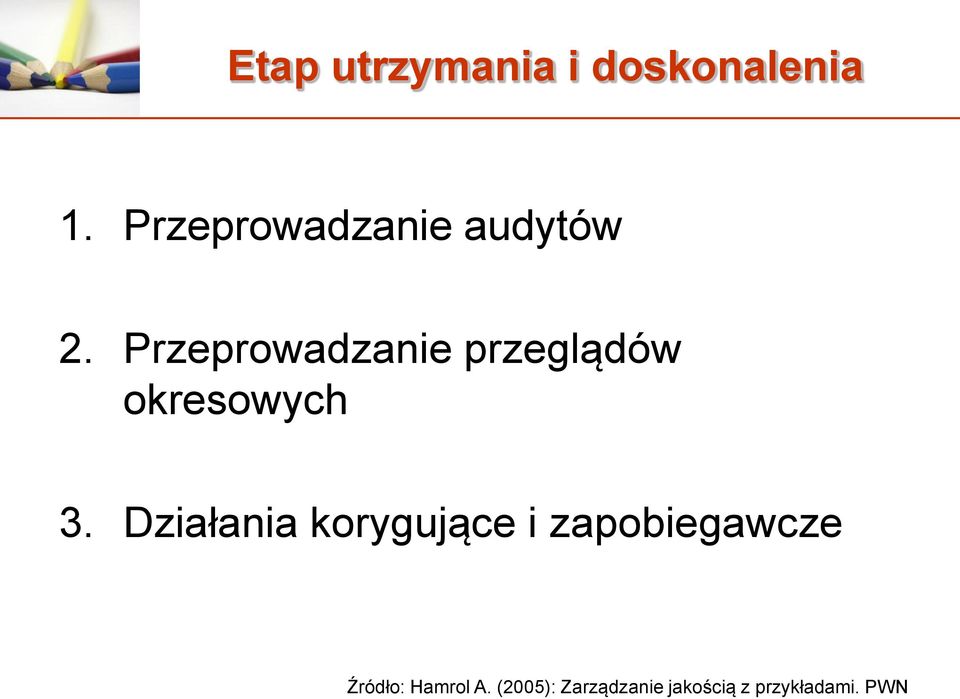 Etap utrzymania i doskonalenia

1. Przeprowadzanie audytów

2. Przeprowadzanie przeglądów okresowych

3. Działania korygujące i zapobiegawcze

Źródło: Hamrol A. (2005): Zarządzanie jakością z przykładami. PWN